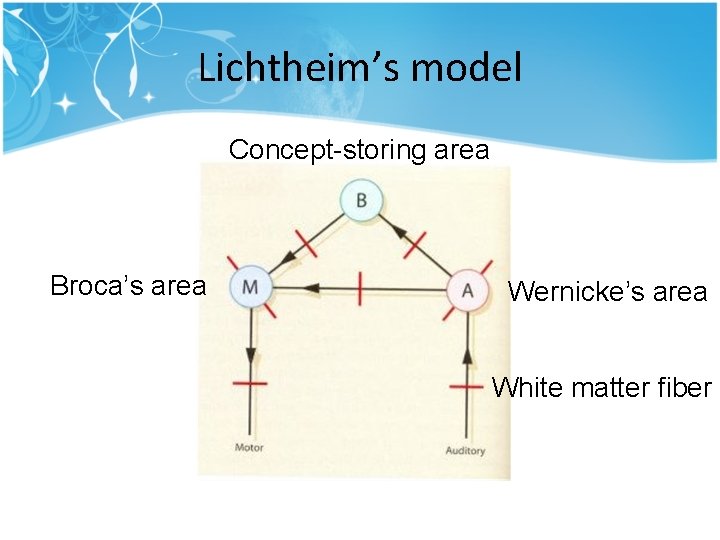 Lichtheim's model

Concept-storing area

B

Broca's area

M

A

Wernicke's area

White matter fiber

Motor

Auditory